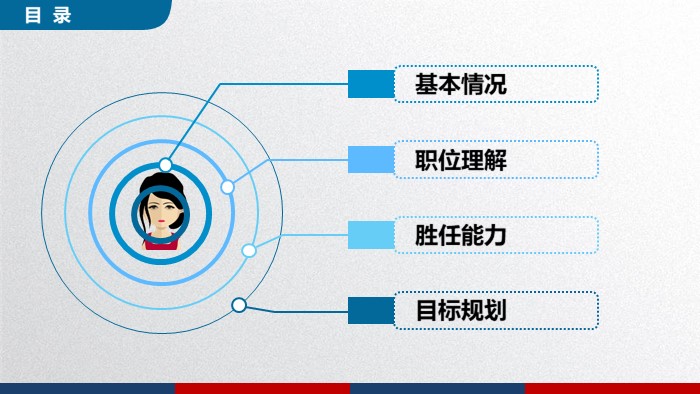 目 录

基本情况

职位理解

胜任能力

目标规划